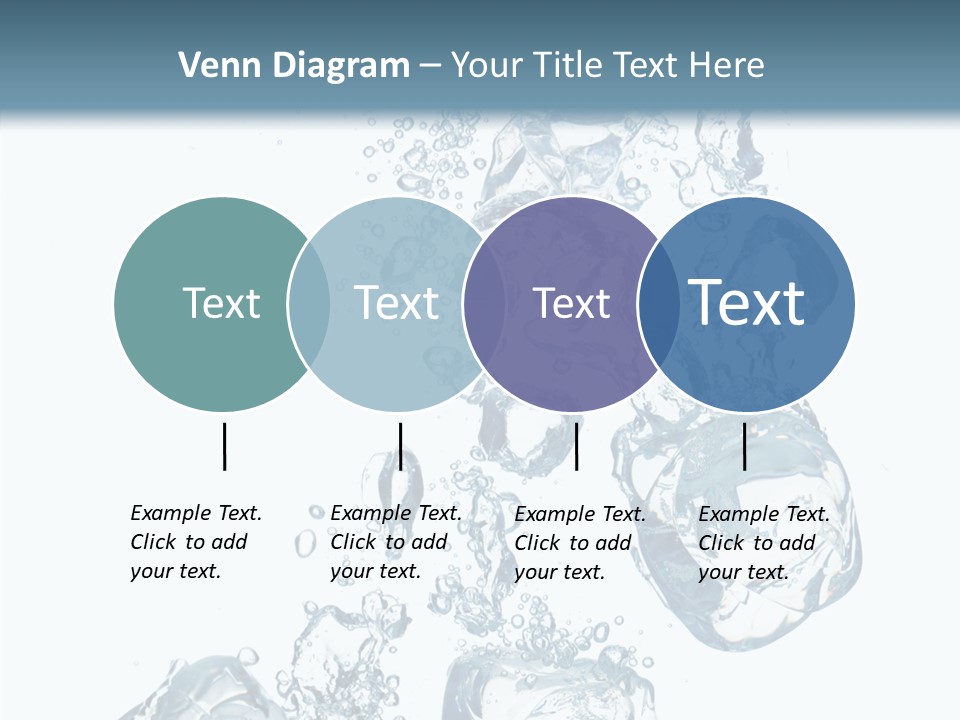 Venn Diagram – Your Title Text Here

Text

Text

Text

Text

Example Text. Click to add your text.

Example Text. Click to add your text.

Example Text. Click to add your text.

Example Text. Click to add your text.